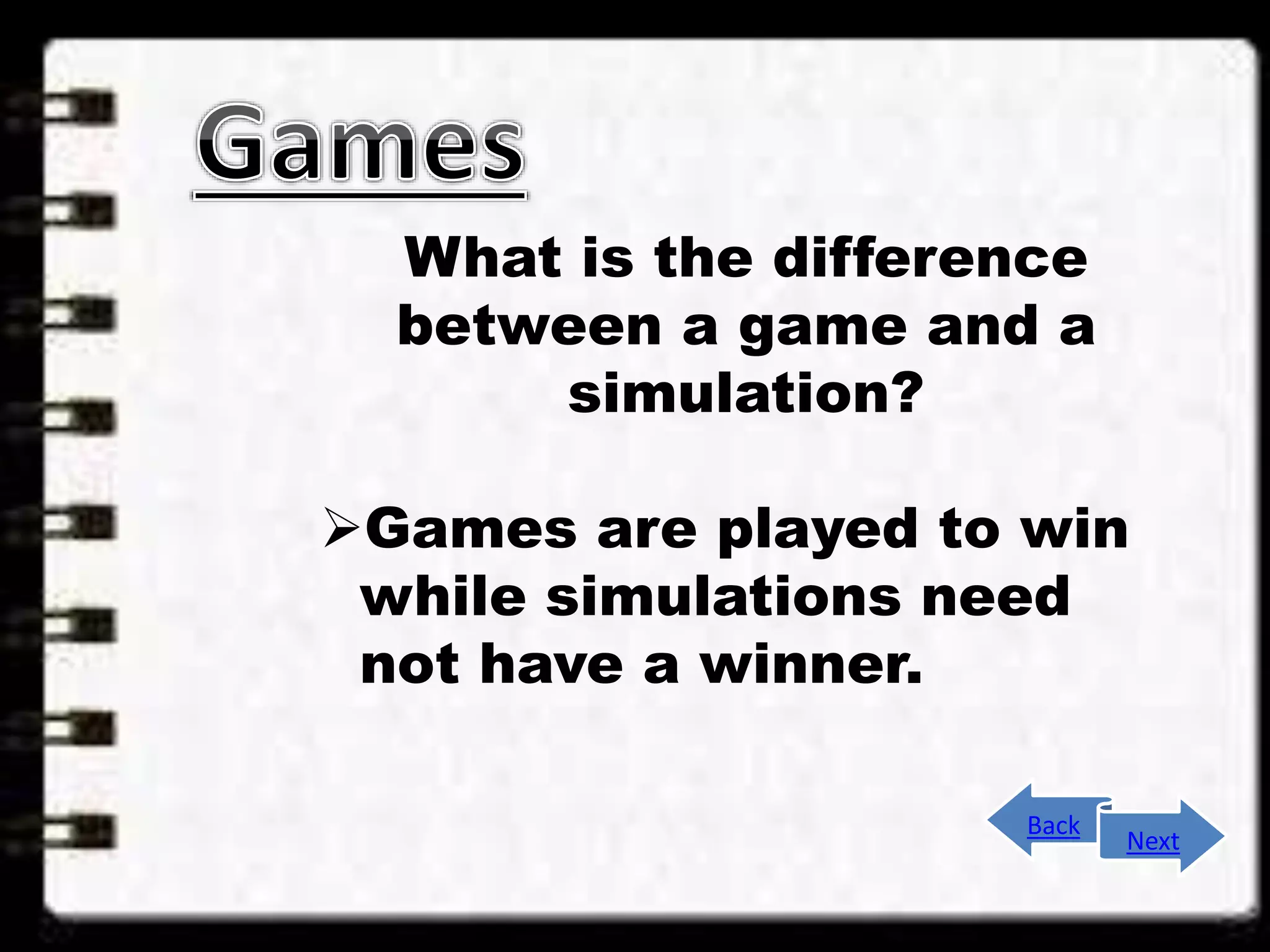 Games

What is the difference between a game and a simulation?

➢Games are played to win while simulations need not have a winner.

Back

Next